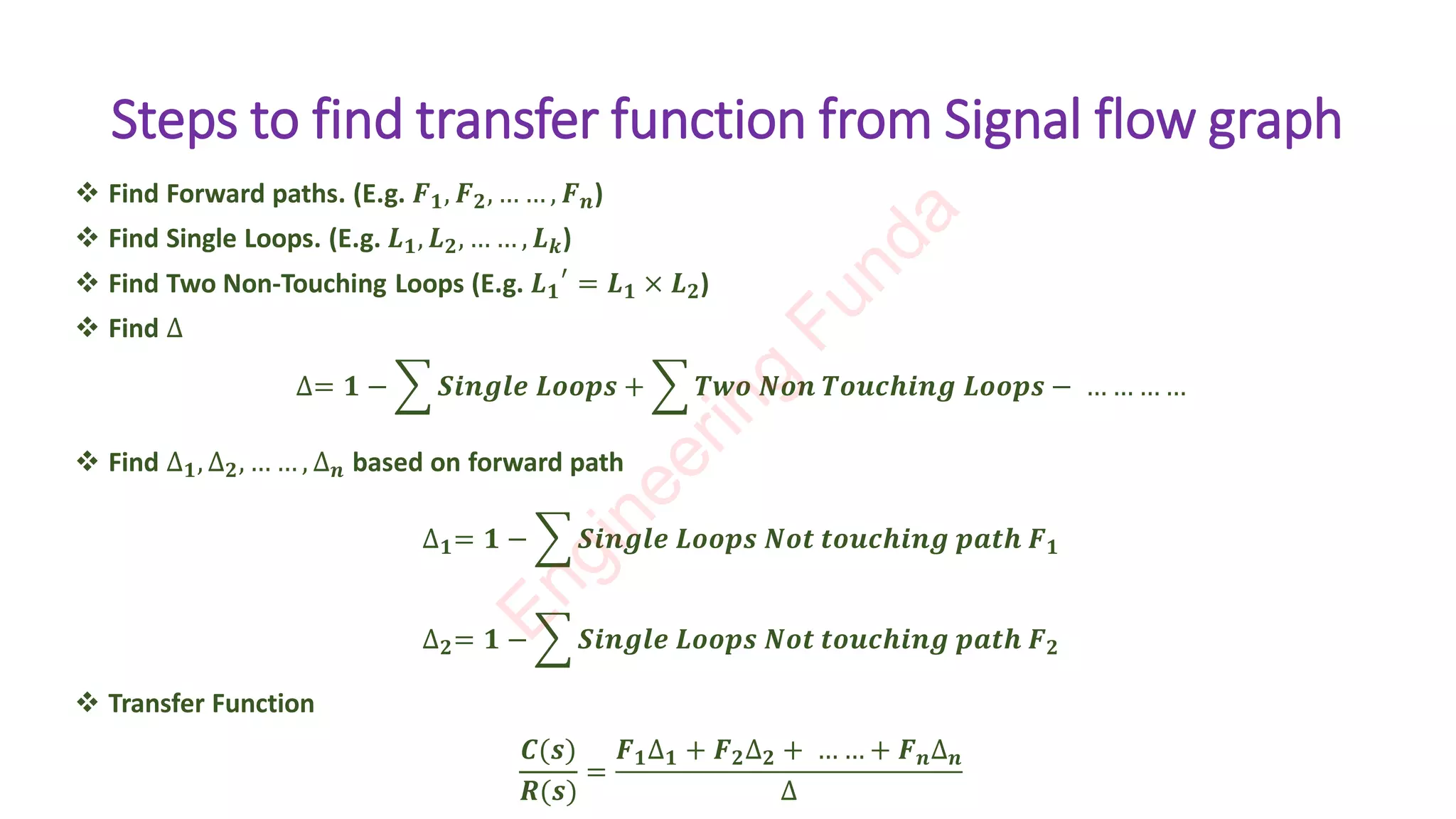 Steps to find transfer function from Signal flow graph

❖ Find Forward paths. (E.g. $F_1, F_2, \dots \dots, F_n$)

❖ Find Single Loops. (E.g. $L_1, L_2, \dots \dots, L_k$)

❖ Find Two Non-Touching Loops (E.g. $L_1' = L_1 \times L_2$)

❖ Find $\Delta$

$\Delta = 1 - \sum Single\ Loops + \sum Two\ Non\ Touching\ Loops - \dots \dots \dots \dots$

❖ Find $\Delta_1, \Delta_2, \dots \dots, \Delta_n$ based on forward path

$\Delta_1 = 1 - \sum Single\ Loops\ Not\ touching\ path\ F_1$

$\Delta_2 = 1 - \sum Single\ Loops\ Not\ touching\ path\ F_2$

❖ Transfer Function

$\frac{C(s)}{R(s)} = \frac{F_1\Delta_1 + F_2\Delta_2 + \dots \dots + F_n\Delta_n}{\Delta}$

Engineering Funda